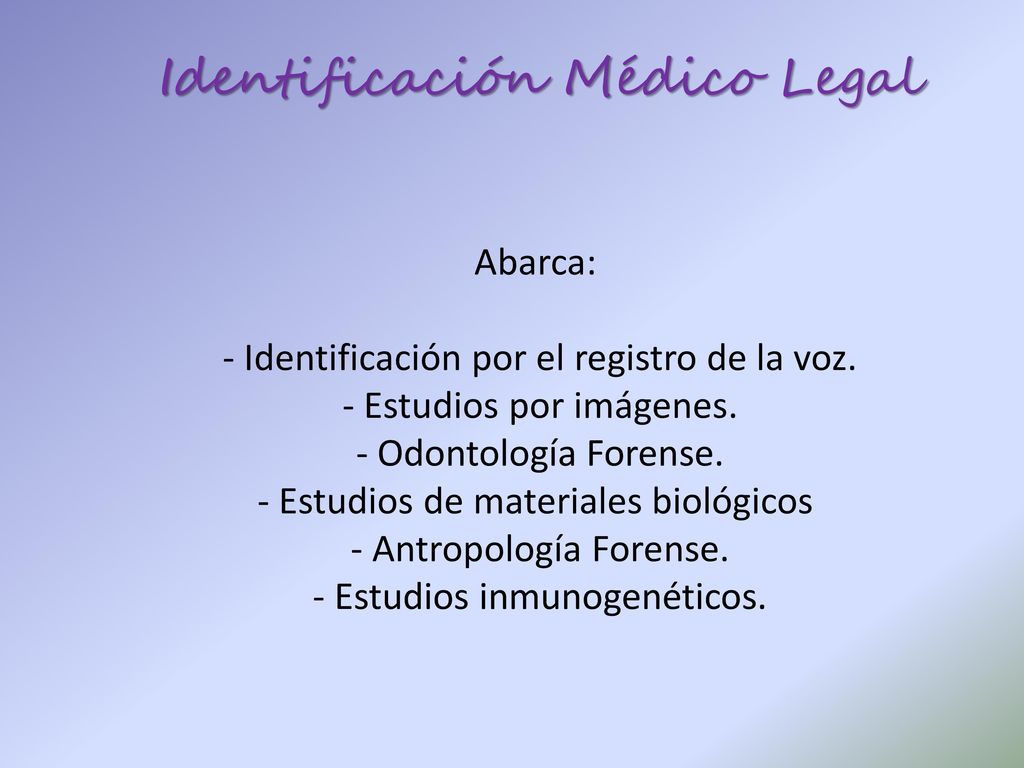 Identificación Médico Legal

Abarca:

- Identificación por el registro de la voz.
- Estudios por imágenes.
- Odontología Forense.
- Estudios de materiales biológicos
- Antropología Forense.
- Estudios inmunogenéticos.